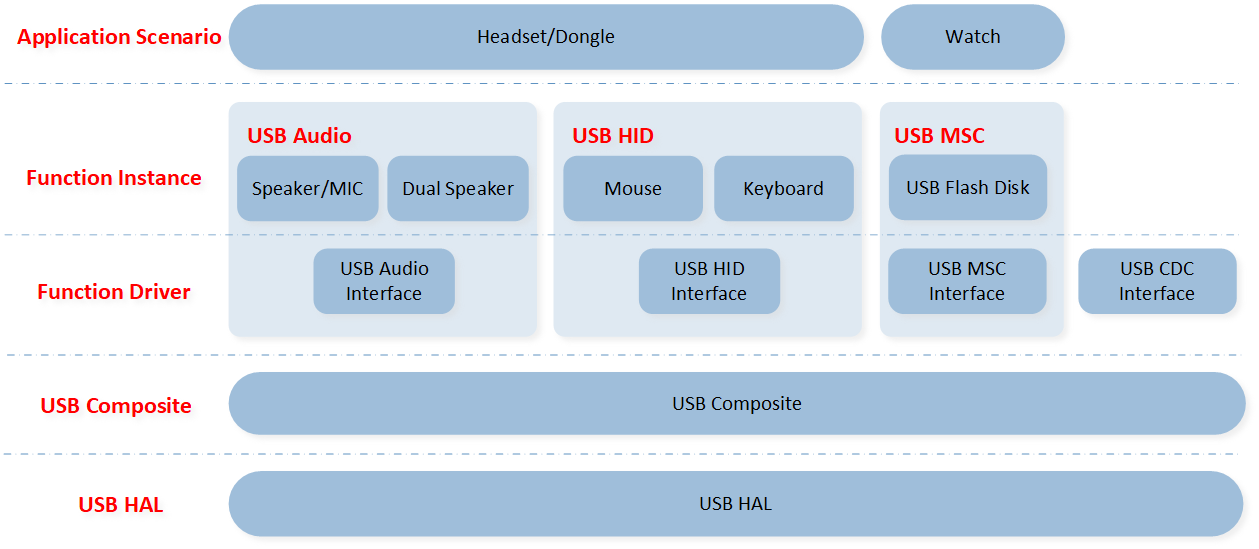 Application Scenario
Headset/Dongle
Watch

Function Instance
USB Audio
Speaker/MIC
Dual Speaker
USB HID
Mouse
Keyboard
USB MSC
USB Flash Disk

Function Driver
USB Audio Interface
USB HID Interface
USB MSC Interface
USB CDC Interface

USB Composite
USB Composite

USB HAL
USB HAL